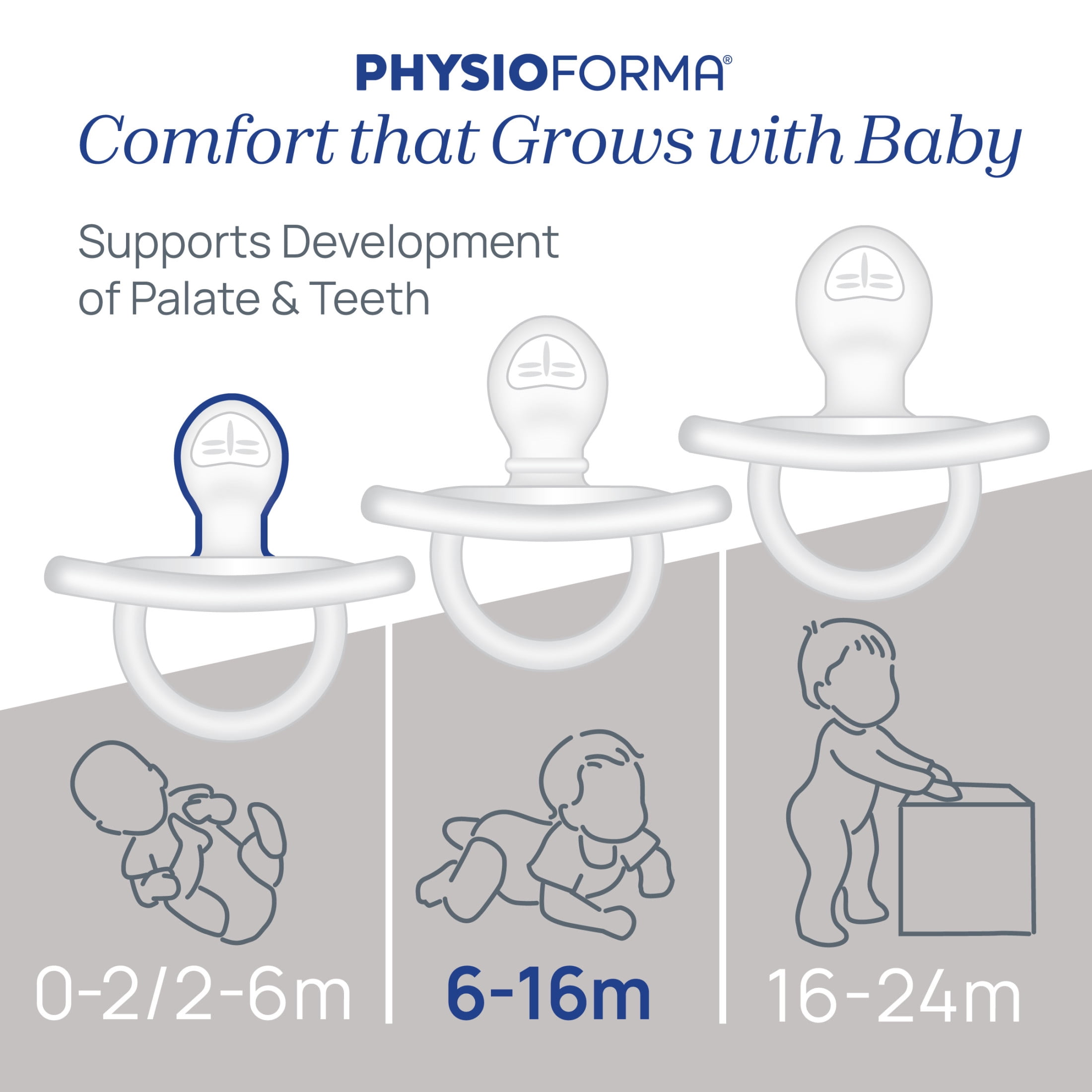 PHYSIOFORMA®
Comfort that Grows with Baby

Supports Development of Palate & Teeth

0-2/2-6m
6-16m
16-24m